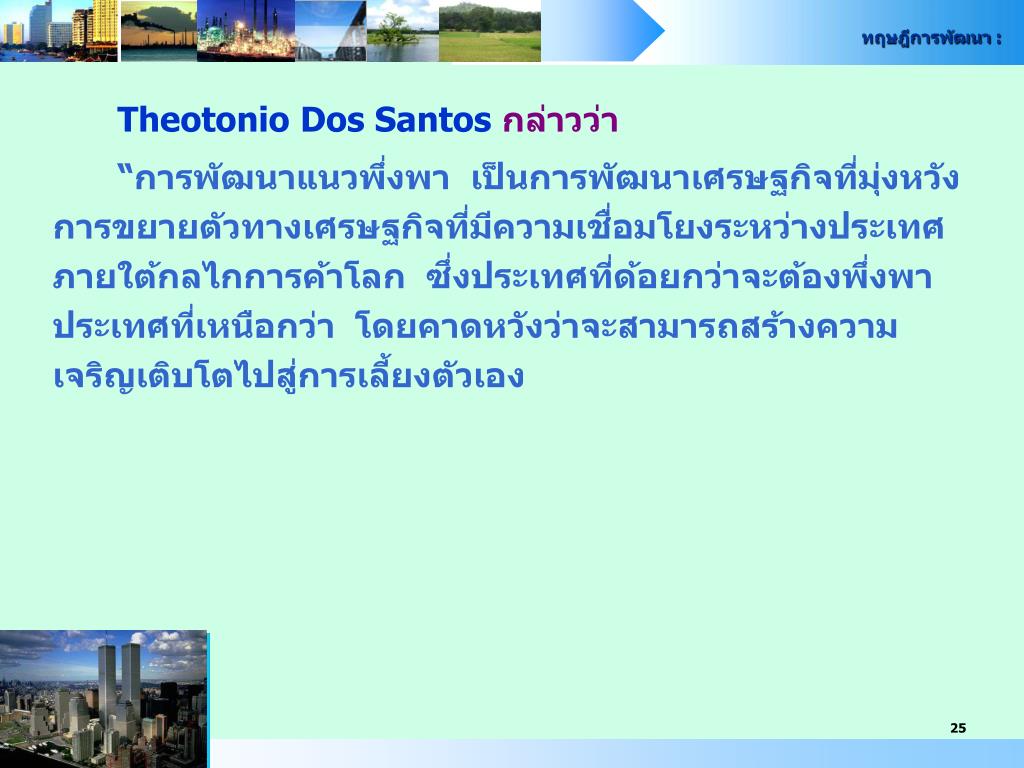 ทฤษฎีการพัฒนา :

Theotonio Dos Santos กล่าวว่า

“การพัฒนาแนวพึ่งพา เป็นการพัฒนาเศรษฐกิจที่มุ่งหวังการขยายตัวทางเศรษฐกิจที่มีความเชื่อมโยงระหว่างประเทศภายใต้กลไกการค้าโลก ซึ่งประเทศที่ด้อยกว่าจะต้องพึ่งพาประเทศที่เหนือกว่า โดยคาดหวังว่าจะสามารถสร้างความเจริญเติบโตไปสู่การเลี้ยงตัวเอง

25